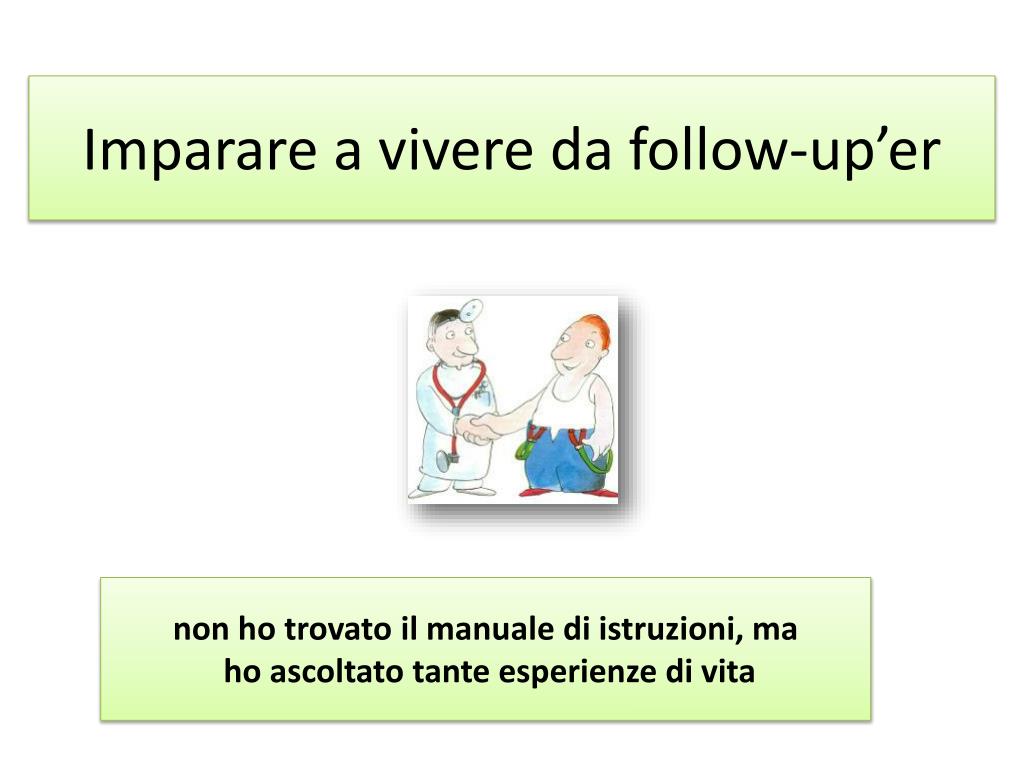 Imparare a vivere da follow-up’er

non ho trovato il manuale di istruzioni, ma ho ascoltato tante esperienze di vita